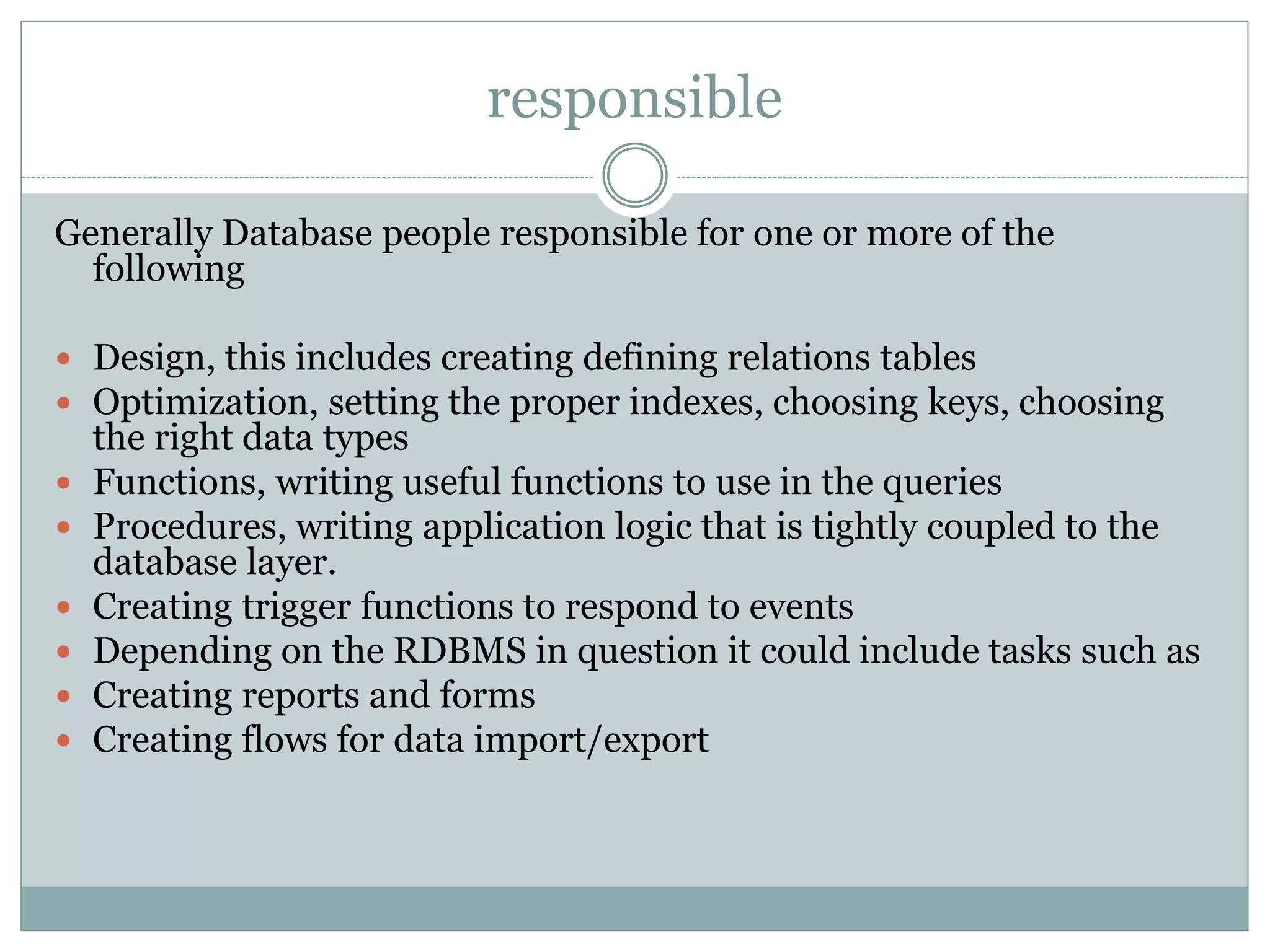 responsible

Generally Database people responsible for one or more of the following

- Design, this includes creating defining relations tables
- Optimization, setting the proper indexes, choosing keys, choosing the right data types
- Functions, writing useful functions to use in the queries
- Procedures, writing application logic that is tightly coupled to the database layer.
- Creating trigger functions to respond to events
- Depending on the RDBMS in question it could include tasks such as
- Creating reports and forms
- Creating flows for data import/export